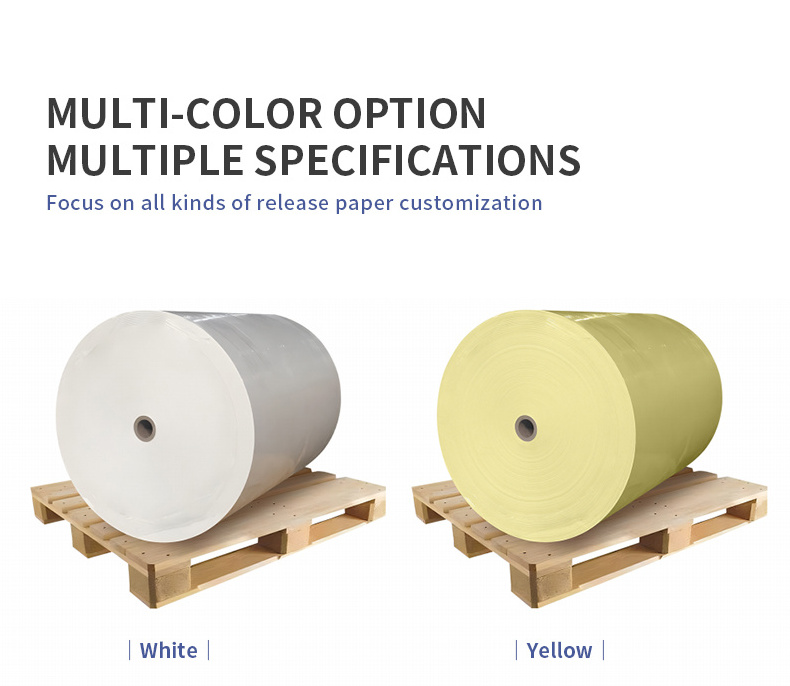 MULTI-COLOR OPTION
MULTIPLE SPECIFICATIONS
Focus on all kinds of release paper customization

| White |

| Yellow |